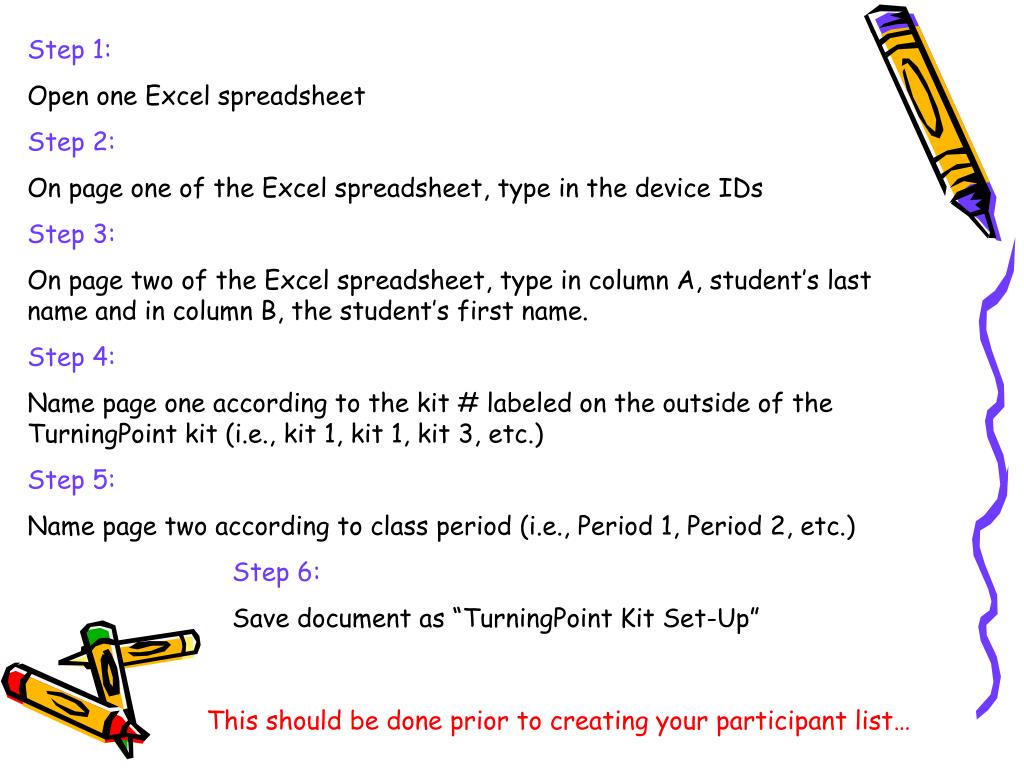 Step 1:

Open one Excel spreadsheet

Step 2:

On page one of the Excel spreadsheet, type in the device IDs

Step 3:

On page two of the Excel spreadsheet, type in column A, student’s last name and in column B, the student’s first name.

Step 4:

Name page one according to the kit # labeled on the outside of the TurningPoint kit (i.e., kit 1, kit 1, kit 3, etc.)

Step 5:

Name page two according to class period (i.e., Period 1, Period 2, etc.)

Step 6:

Save document as “TurningPoint Kit Set-Up”

This should be done prior to creating your participant list…